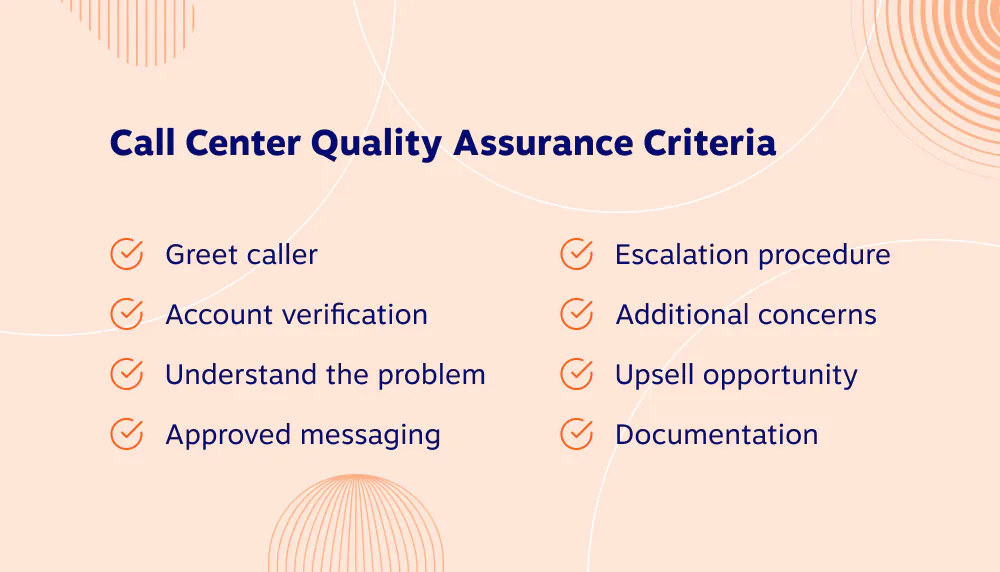 Call Center Quality Assurance Criteria

Greet caller

Account verification

Understand the problem

Approved messaging

Escalation procedure

Additional concerns

Upsell opportunity

Documentation